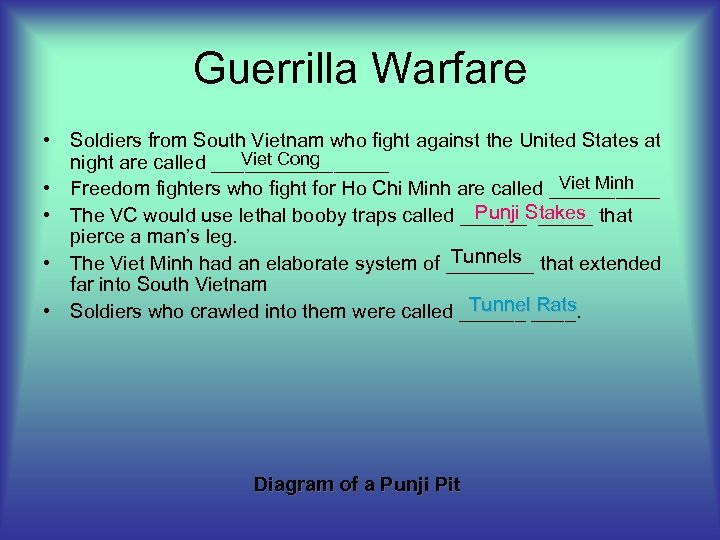 Guerrilla Warfare

• Soldiers from South Vietnam who fight against the United States at night are called Viet Cong

• Freedom fighters who fight for Ho Chi Minh are called Viet Minh

• The VC would use lethal booby traps called Punji Stakes that pierce a man's leg.

• The Viet Minh had an elaborate system of Tunnels that extended far into South Vietnam

• Soldiers who crawled into them were called Tunnel Rats.

Diagram of a Punji Pit